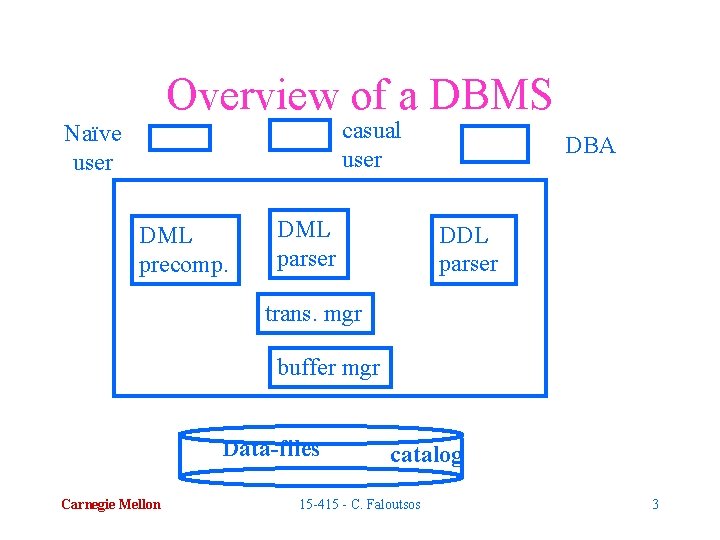 Overview of a DBMS

Naïve user

casual user

DBA

DML precomp.

DML parser

DDL parser

trans. mgr

buffer mgr

Data-files

catalog

Carnegie Mellon

15-415 - C. Faloutsos

3